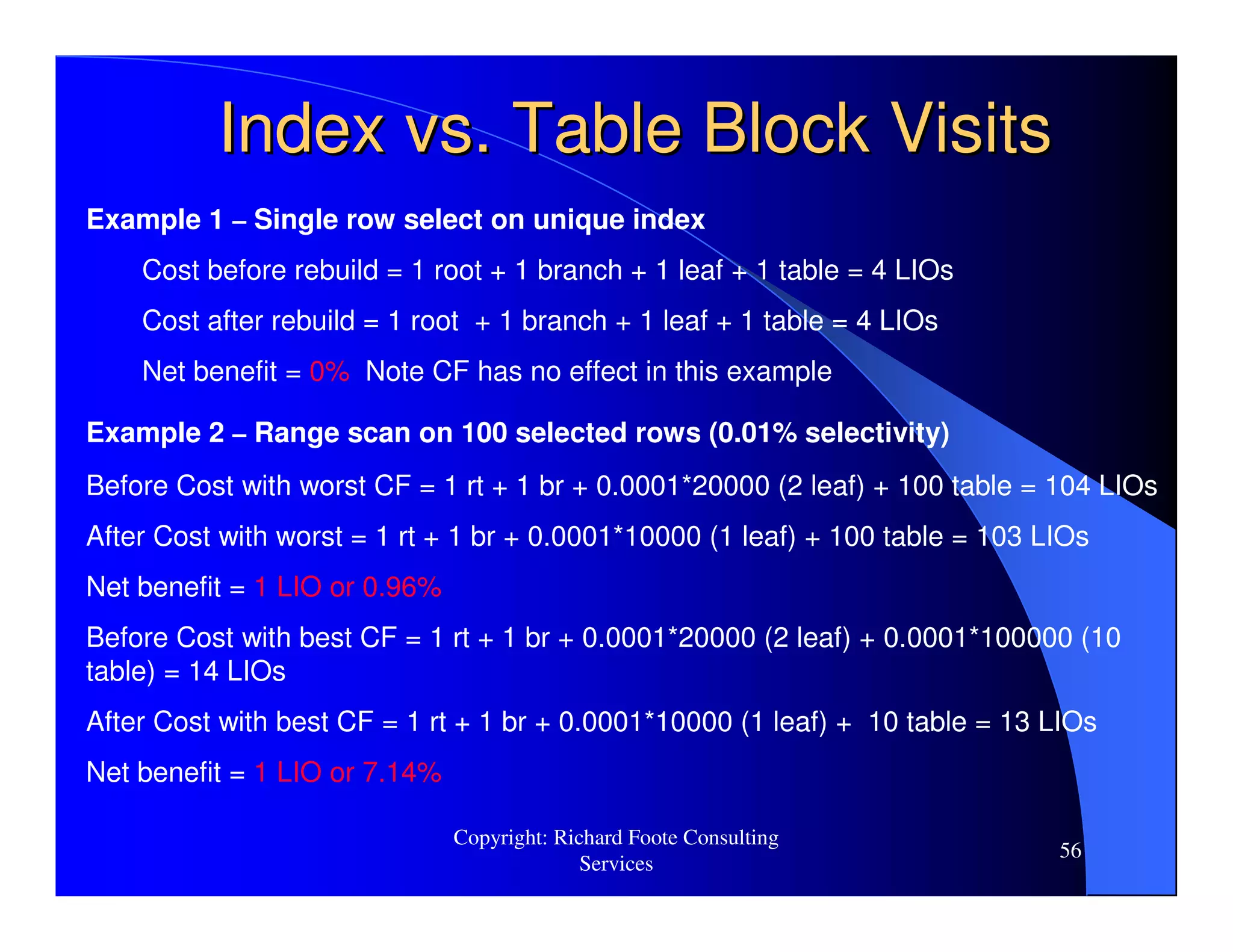 Index vs. Table Block Visits

Example 1 – Single row select on unique index

Cost before rebuild = 1 root + 1 branch + 1 leaf + 1 table = 4 LIOs

Cost after rebuild = 1 root + 1 branch + 1 leaf + 1 table = 4 LIOs

Net benefit = 0% Note CF has no effect in this example

Example 2 – Range scan on 100 selected rows (0.01% selectivity)

Before Cost with worst CF = 1 rt + 1 br + 0.0001*20000 (2 leaf) + 100 table = 104 LIOs

After Cost with worst = 1 rt + 1 br + 0.0001*10000 (1 leaf) + 100 table = 103 LIOs

Net benefit = 1 LIO or 0.96%

Before Cost with best CF = 1 rt + 1 br + 0.0001*20000 (2 leaf) + 0.0001*100000 (10 table) = 14 LIOs

After Cost with best CF = 1 rt + 1 br + 0.0001*10000 (1 leaf) + 10 table = 13 LIOs

Net benefit = 1 LIO or 7.14%

Copyright: Richard Foote Consulting Services

56